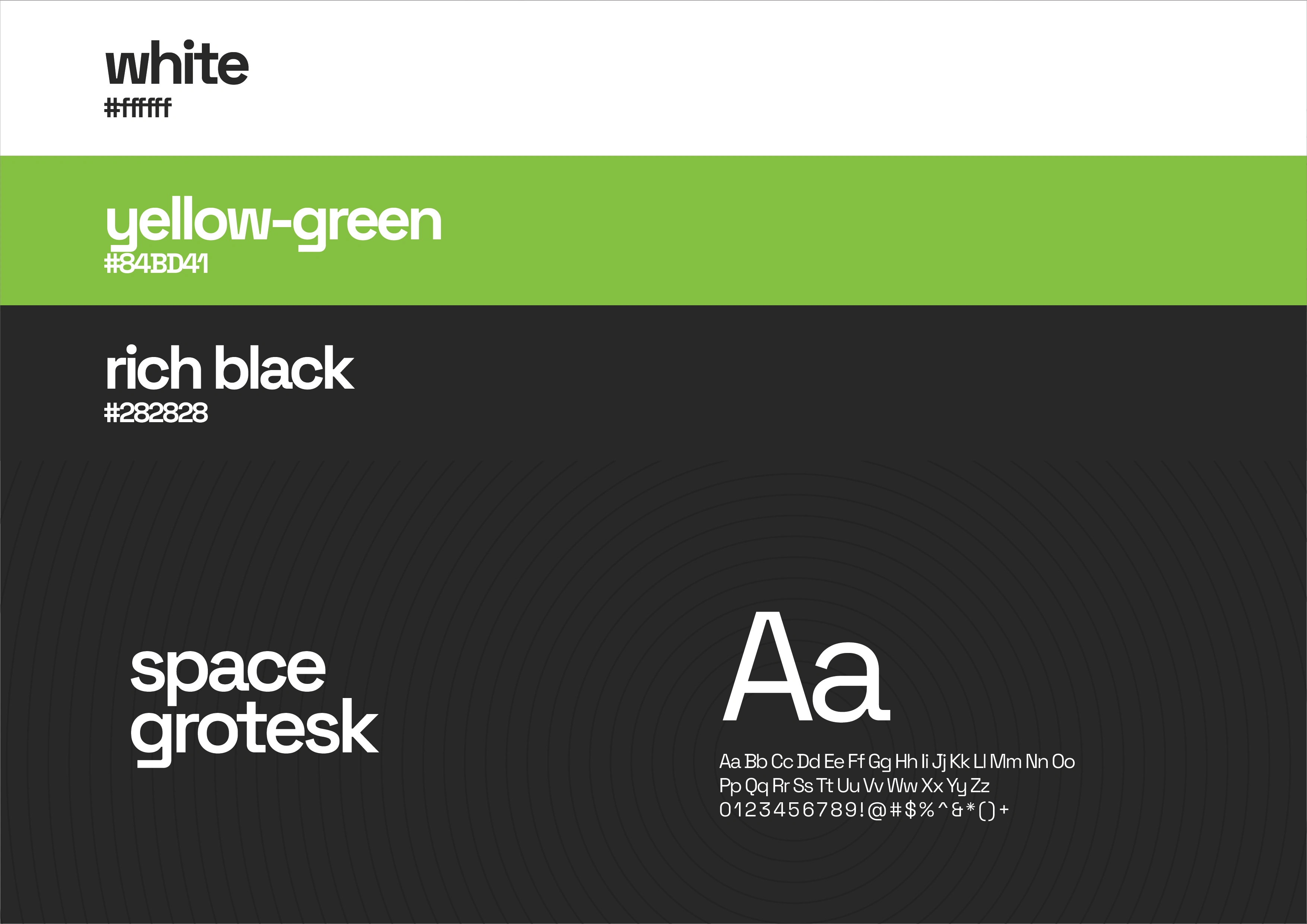 white
#ffffff

yellow-green
#84BD41

rich black
#282828

space grotesk

Aa

Aa Bb Cc Dd Ee Ff Gg Hh Ii Jj Kk Ll Mm Nn Oo Pp Qq Rr Ss Tt Uu Vv Ww Xx Yy Zz
0123456789!@#$%^&*()+